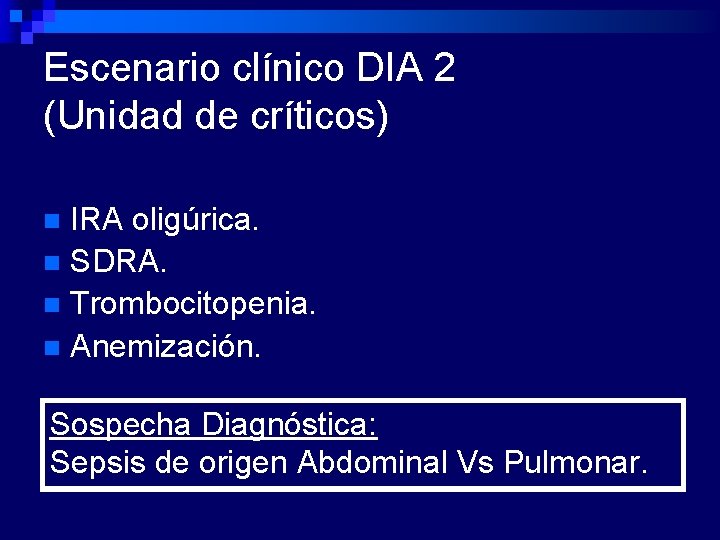 Escenario clínico DIA 2
(Unidad de críticos)

• IRA oligúrica.
• SDRA.
• Trombocitopenia.
• Anemización.

Sospecha Diagnóstica:
Sepsis de origen Abdominal Vs Pulmonar.